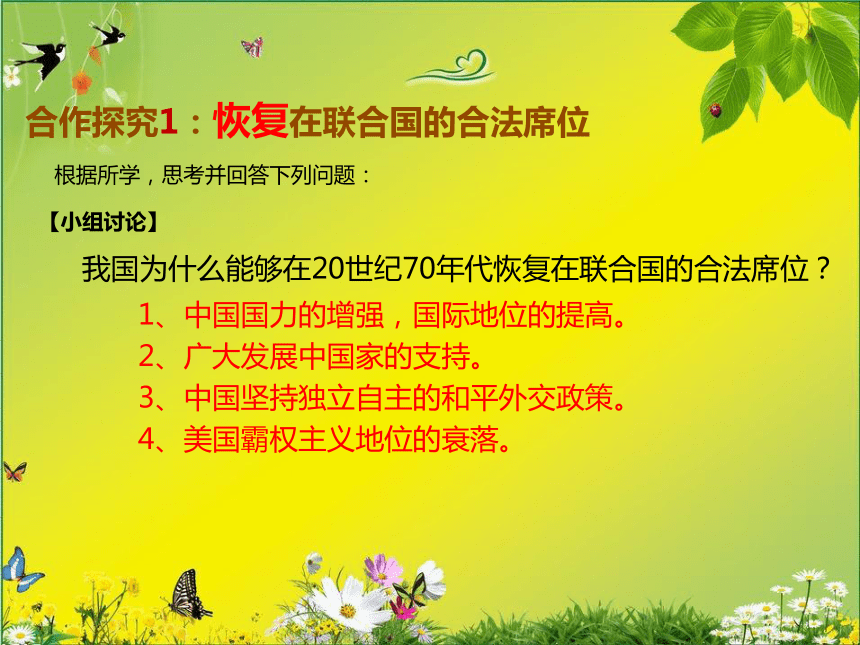 合作探究1：恢复在联合国的合法席位

根据所学，思考并回答下列问题：

【小组讨论】

我国为什么能够在20世纪70年代恢复在联合国的合法席位？

1、中国国力的增强，国际地位的提高。
2、广大发展中国家的支持。
3、中国坚持独立自主的和平外交政策。
4、美国霸权主义地位的衰落。